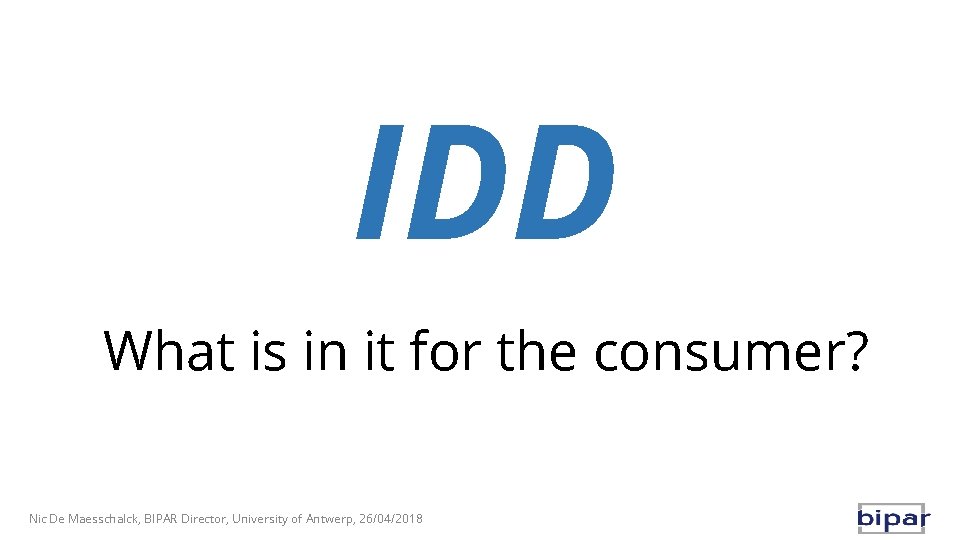 IDD

What is in it for the consumer?

Nic De Maesschalck, BIPAR Director, University of Antwerp, 26/04/2018

bipar